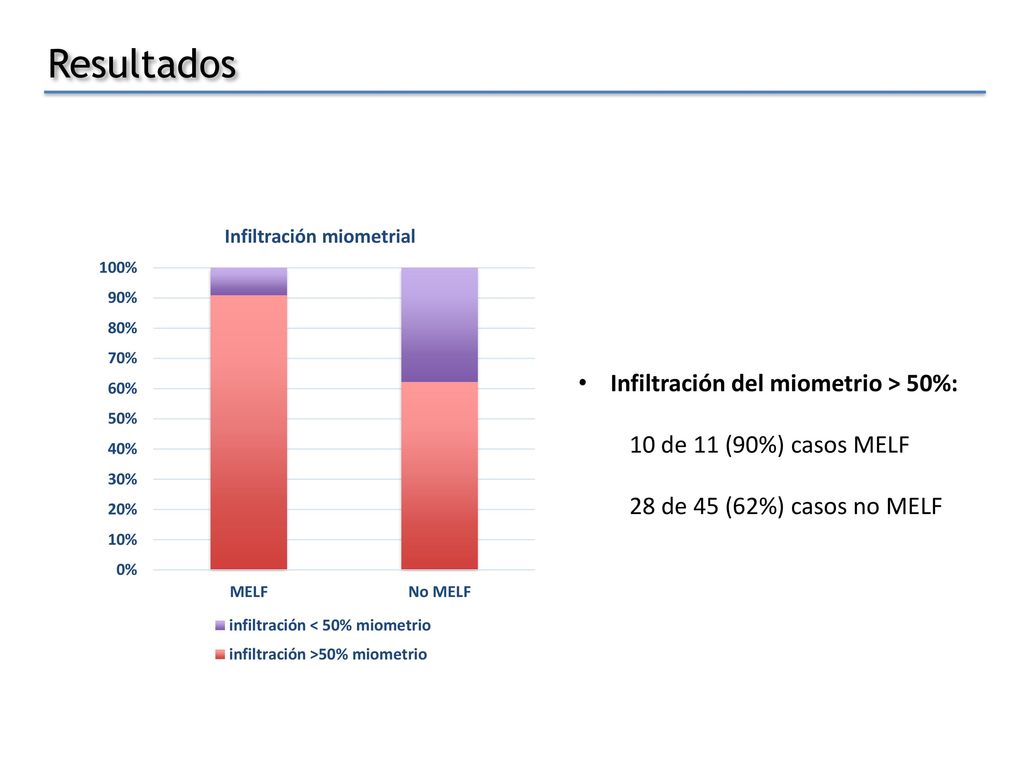 Resultados

Infiltración miometrial

100%
90%
80%
70%
60%
50%
40%
30%
20%
10%
0%

MELF
No MELF

infiltración < 50% miometrio
infiltración >50% miometrio

• Infiltración del miometrio > 50%:

10 de 11 (90%) casos MELF

28 de 45 (62%) casos no MELF